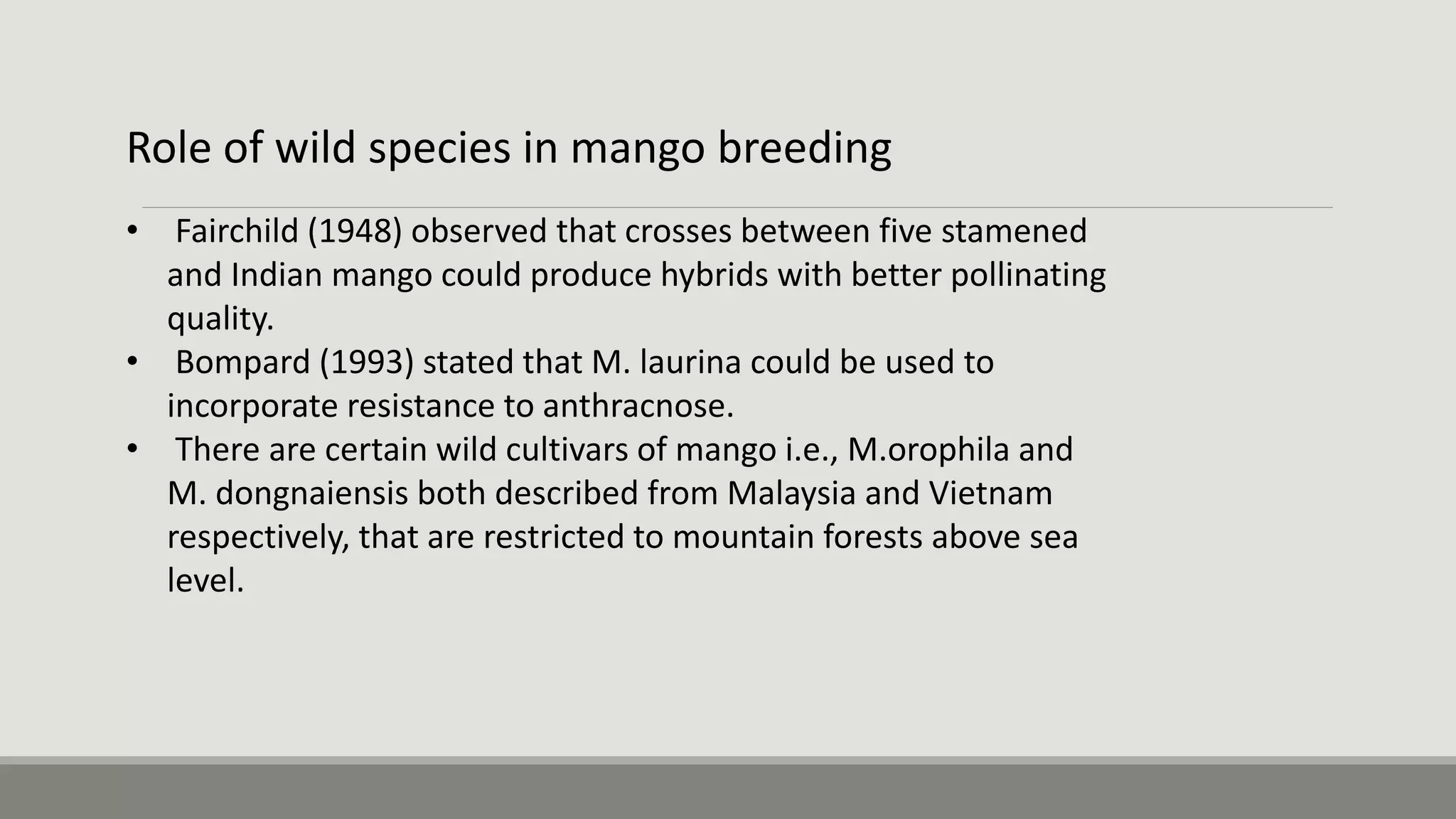 Role of wild species in mango breeding

• Fairchild (1948) observed that crosses between five stamened and Indian mango could produce hybrids with better pollinating quality.
• Bompard (1993) stated that M. laurina could be used to incorporate resistance to anthracnose.
• There are certain wild cultivars of mango i.e., M.orophila and M. dongnaiensis both described from Malaysia and Vietnam respectively, that are restricted to mountain forests above sea level.